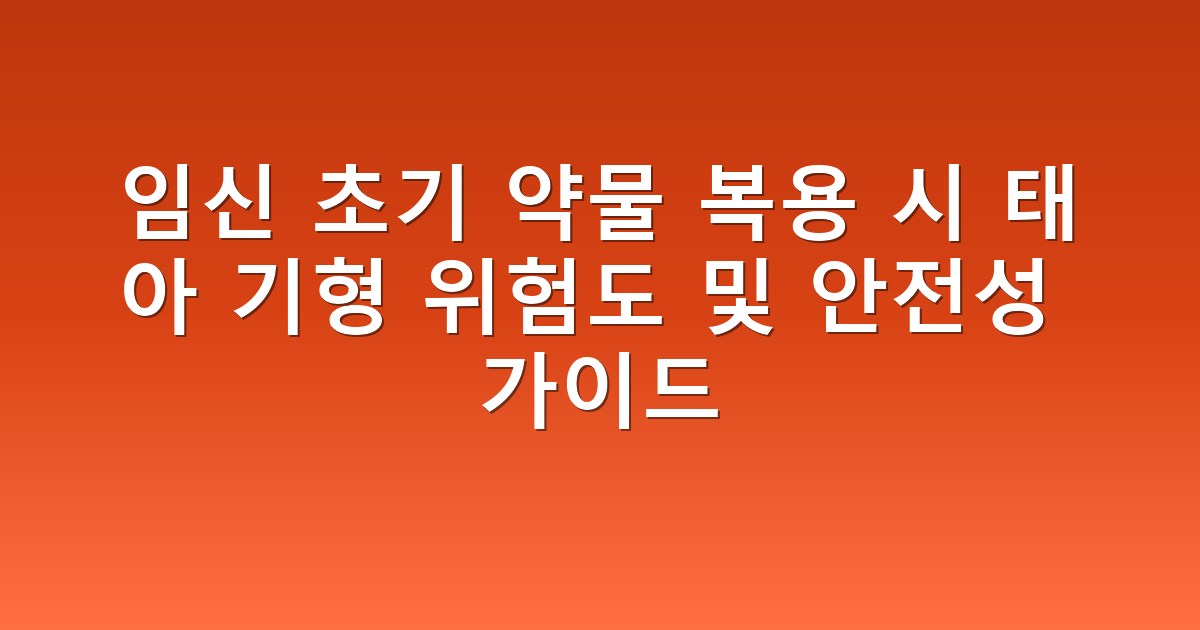 임신 초기 약물 복용 시 태아 기형 위험도 및 안전성 가이드